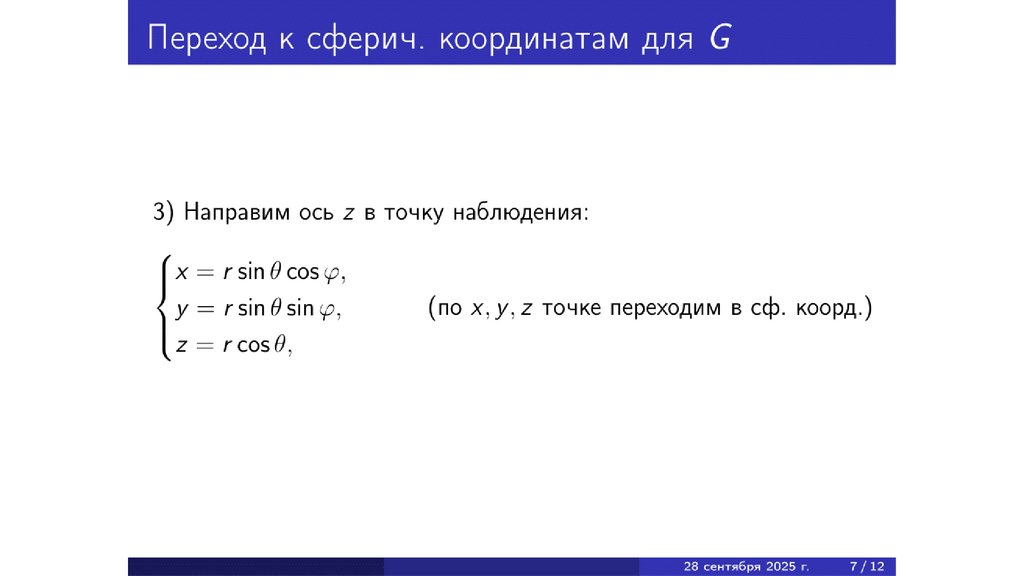 Переход к сферич. координатам для $G$

3) Направим ось $z$ в точку наблюдения:

$\begin{cases} x = r\sin\theta\cos\varphi, \\ y = r\sin\theta\sin\varphi, \\ z = r\cos\theta, \end{cases}$ (по $x, y, z$ точке переходим в сф. коорд.)

28 сентября 2025 г. 7 / 12